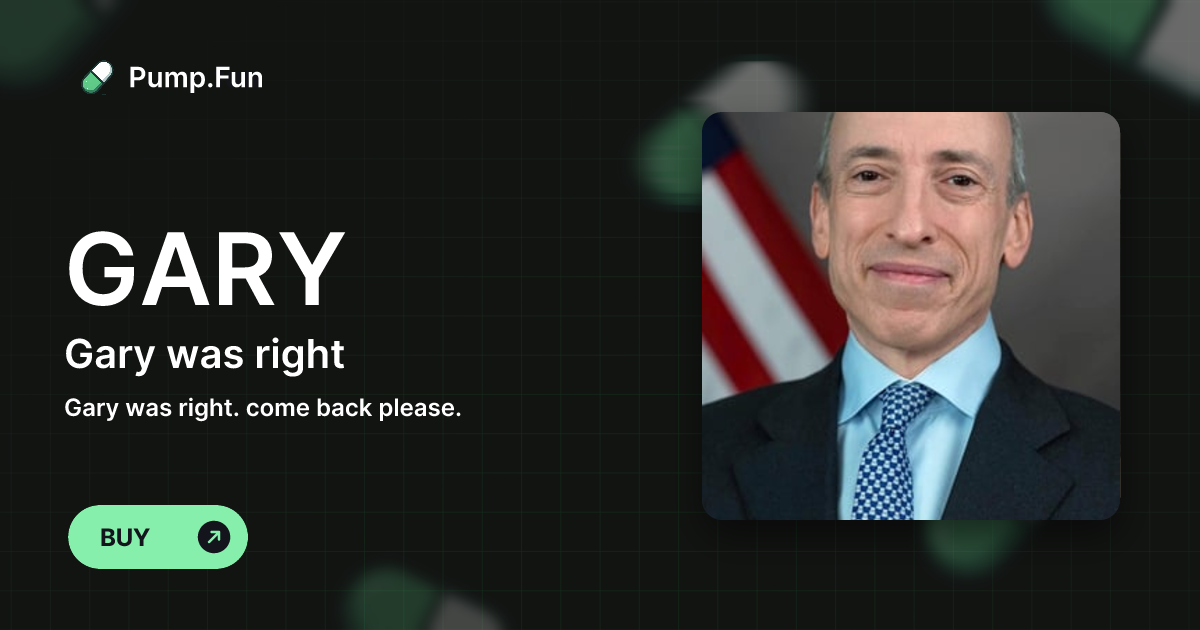 Pump.Fun

GARY

Gary was right

Gary was right. come back please.

BUY